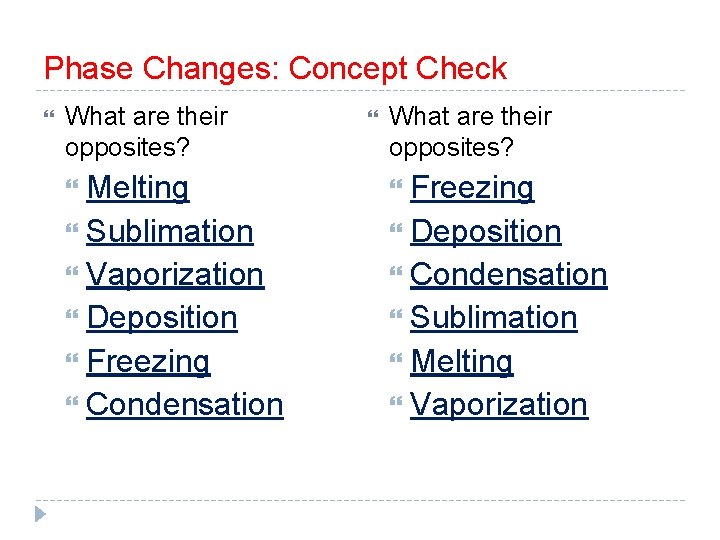 Phase Changes: Concept Check

What are their opposites?

Melting

Sublimation

Vaporization

Deposition

Freezing

Condensation

What are their opposites?

Freezing

Deposition

Condensation

Sublimation

Melting

Vaporization